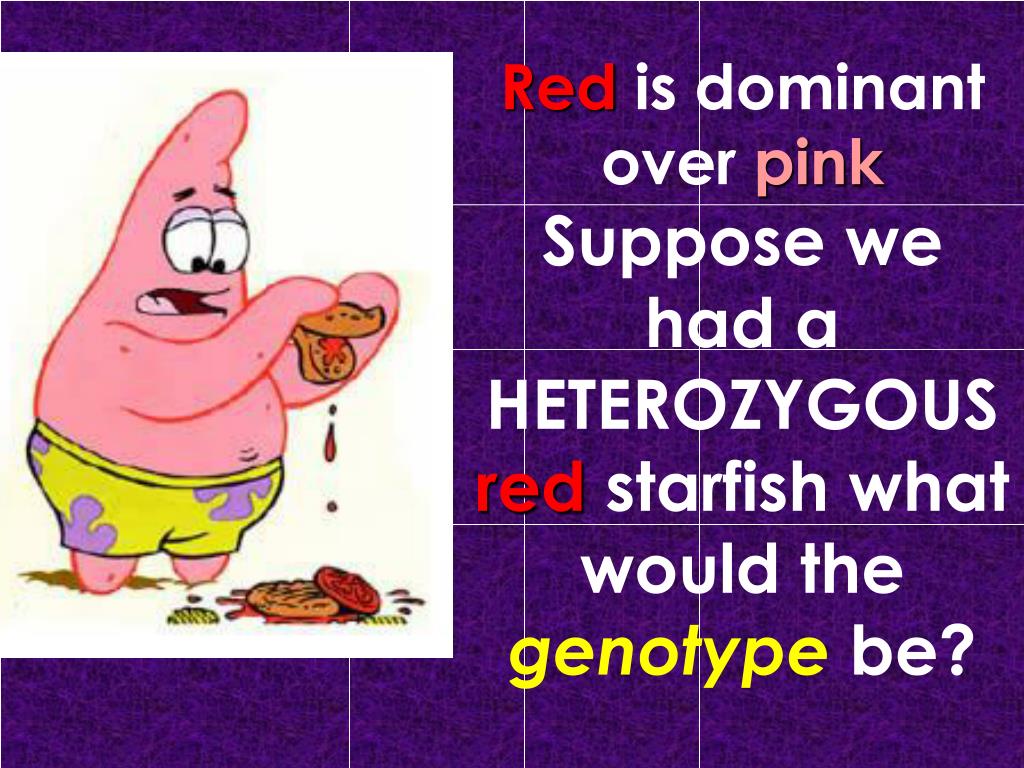 Red is dominant over pink
Suppose we had a HETEROZYGOUS red starfish what would the genotype be?